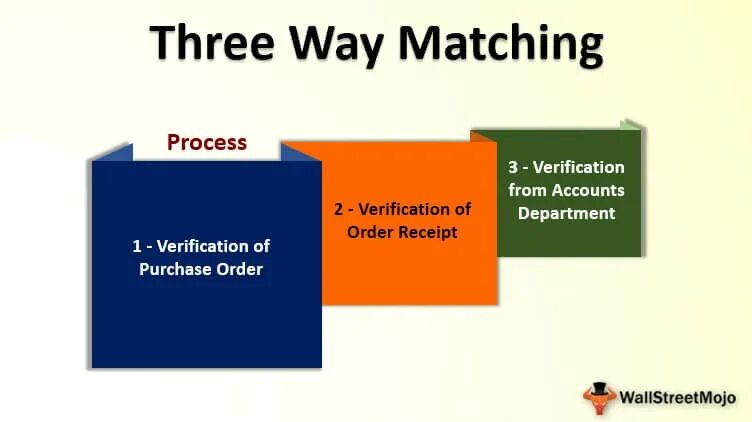 Three Way Matching

Process

1 - Verification of Purchase Order

2 - Verification of Order Receipt

3 - Verification from Accounts Department

WallStreetMojo